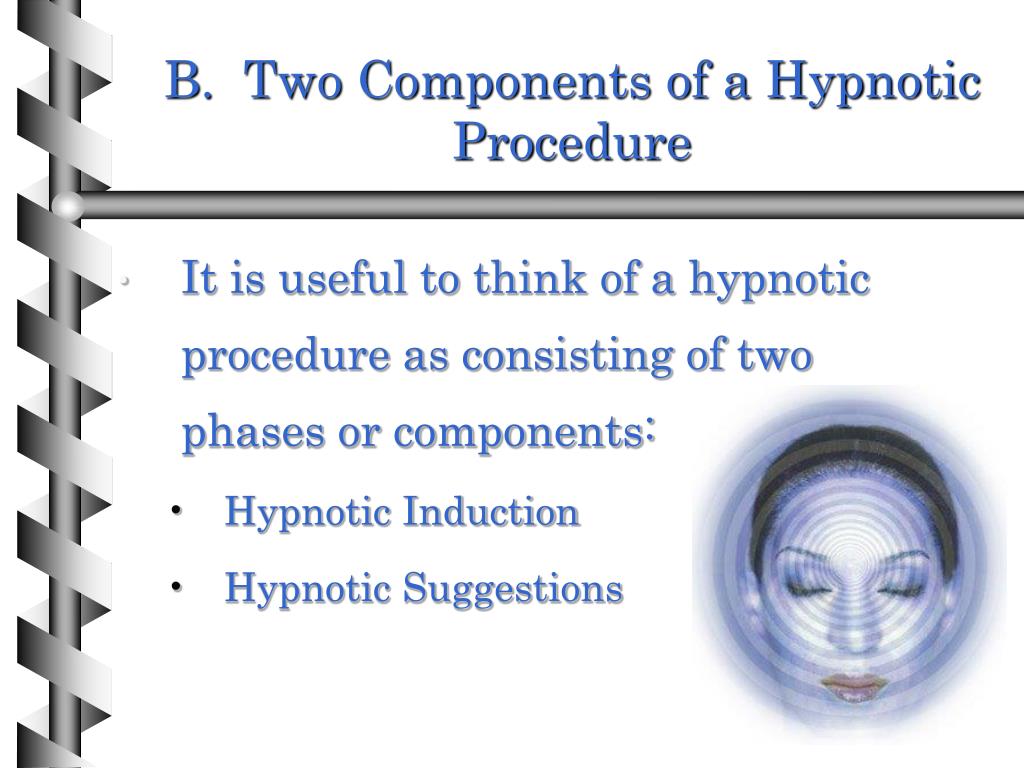 B. Two Components of a Hypnotic Procedure

• It is useful to think of a hypnotic procedure as consisting of two phases or components:

• Hypnotic Induction
• Hypnotic Suggestions